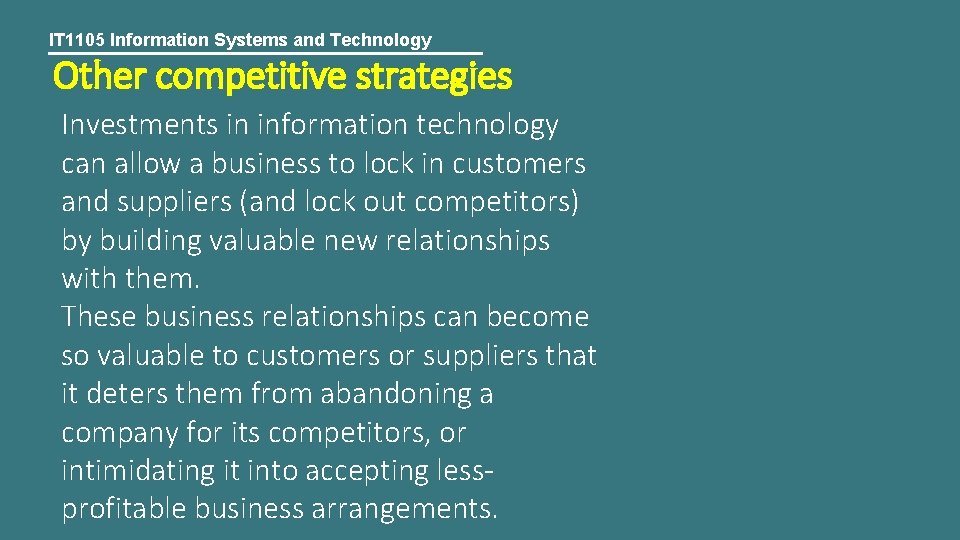 IT1105 Information Systems and Technology

Other competitive strategies

Investments in information technology can allow a business to lock in customers and suppliers (and lock out competitors) by building valuable new relationships with them.

These business relationships can become so valuable to customers or suppliers that it deters them from abandoning a company for its competitors, or intimidating it into accepting less-profitable business arrangements.